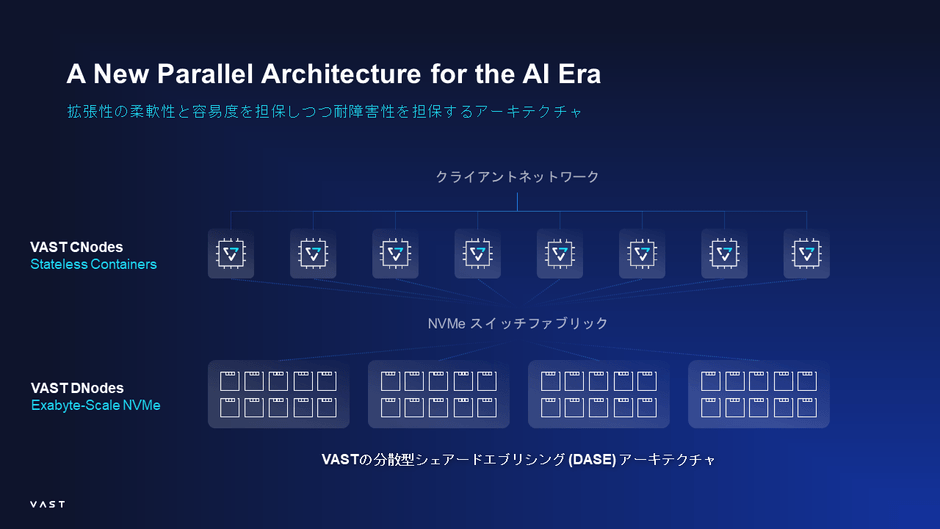 A New Parallel Architecture for the AI Era

拡張性の柔軟性と容易度を担保しつつ耐障害性を担保するアーキテクチャ

クライアントネットワーク

VAST CNodes
Stateless Containers

NVMe スイッチファブリック

VAST DNodes
Exabyte-Scale NVMe

VASTの分散型シェアードエブリシング (DASE) アーキテクチャ

VAST